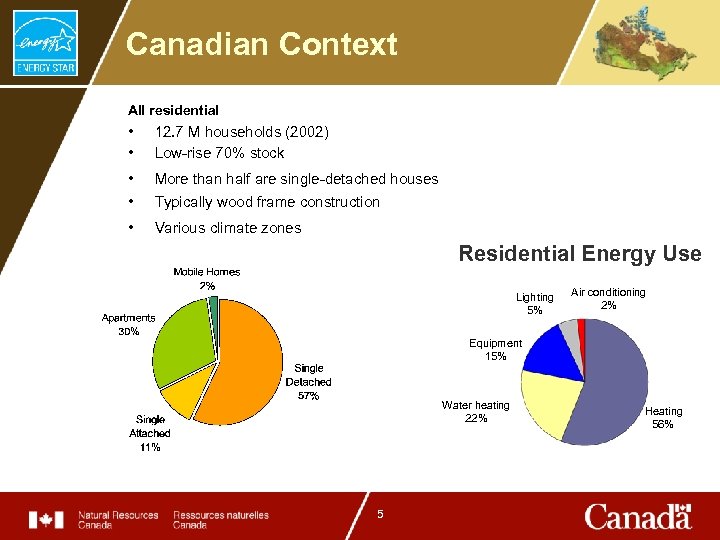 energy
ENERGY STAR

Canadian Context

All residential
• 12.7 M households (2002)
• Low-rise 70% stock
• More than half are single-detached houses
• Typically wood frame construction
• Various climate zones

Mobile Homes
2%
Apartments
30%
Single
Detached
57%
Single
Attached
11%

Residential Energy Use

Lighting
5%
Air conditioning
2%
Equipment
15%
Water heating
22%
Heating
56%

Natural Resources Canada
Ressources naturelles Canada
5
Canada